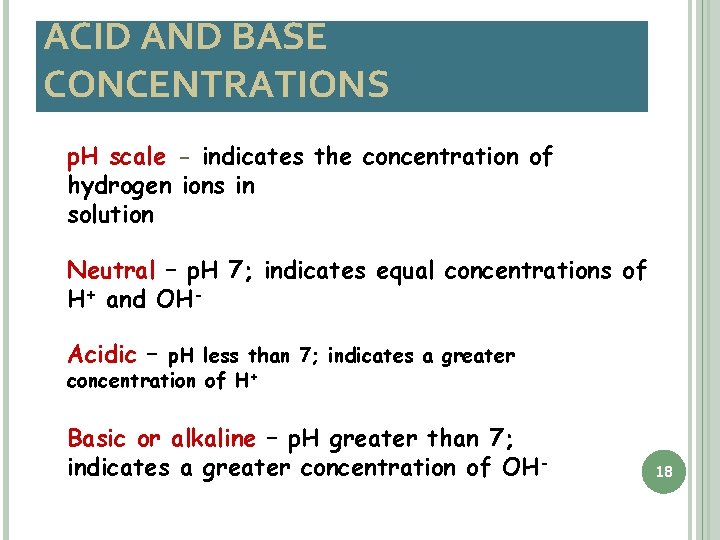 ACID AND BASE CONCENTRATIONS

pH scale - indicates the concentration of hydrogen ions in solution

Neutral – pH 7; indicates equal concentrations of $H^+$ and $OH^-$

Acidic – pH less than 7; indicates a greater concentration of $H^+$

Basic or alkaline – pH greater than 7; indicates a greater concentration of $OH^-$

18